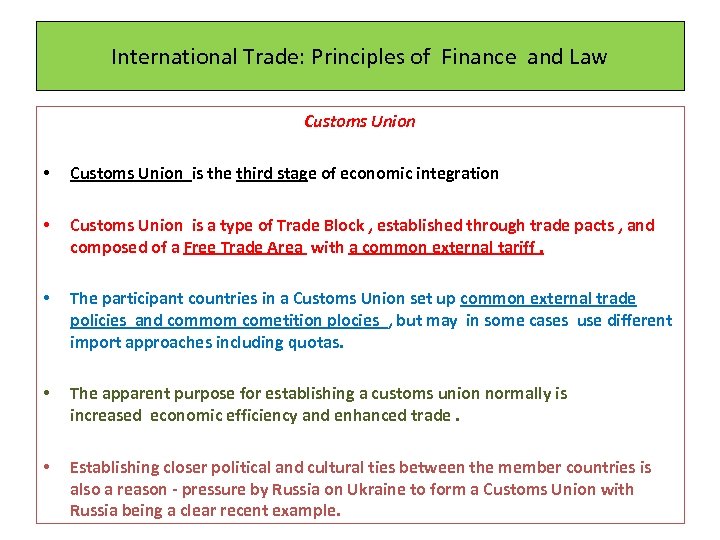 International Trade: Principles of Finance and Law

Customs Union

• Customs Union is the third stage of economic integration

• Customs Union is a type of Trade Block , established through trade pacts , and composed of a Free Trade Area with a common external tariff .

• The participant countries in a Customs Union set up common external trade policies and commom cometition plocies , but may in some cases use different import approaches including quotas.

• The apparent purpose for establishing a customs union normally is increased economic efficiency and enhanced trade .

• Establishing closer political and cultural ties between the member countries is also a reason - pressure by Russia on Ukraine to form a Customs Union with Russia being a clear recent example.